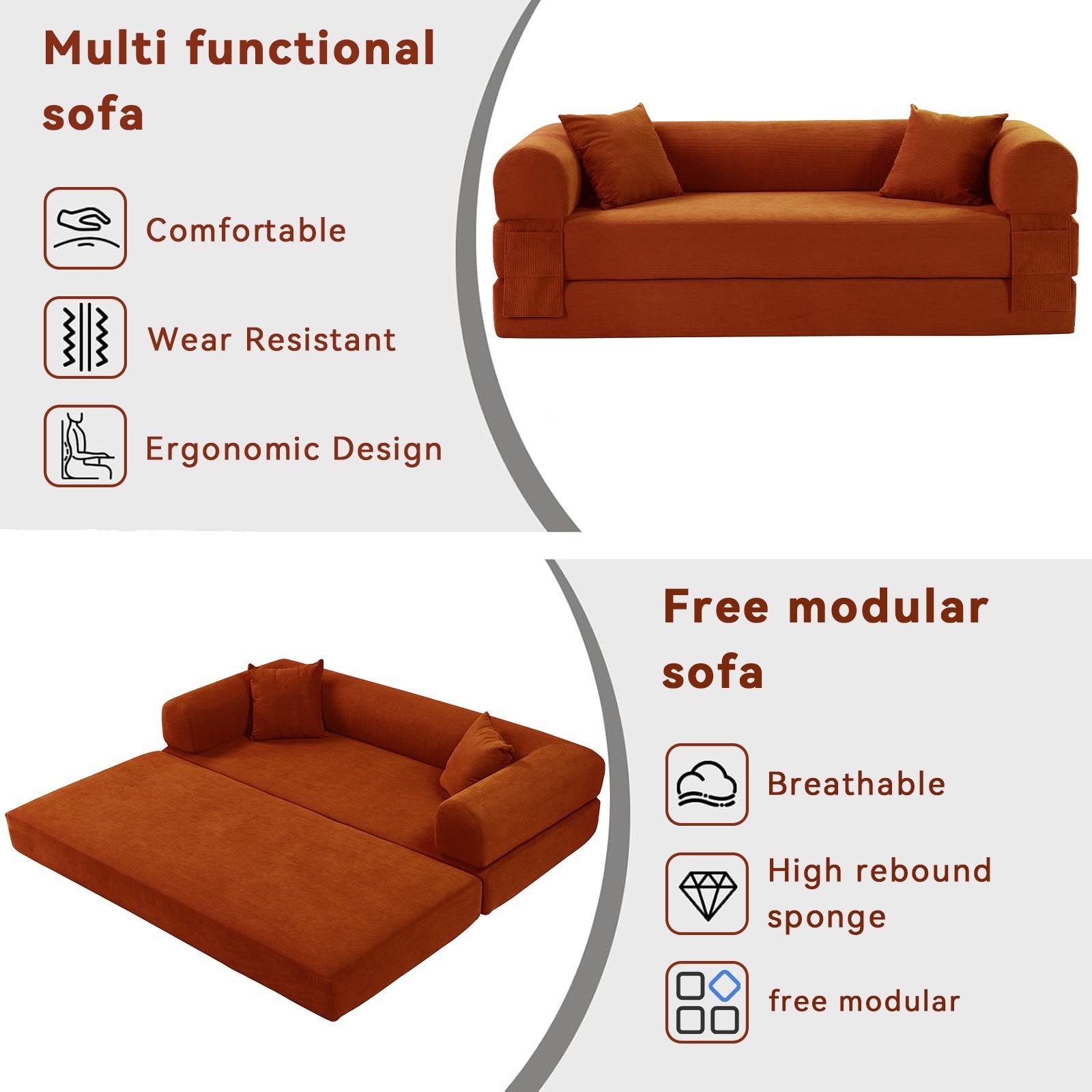 Multi functional sofa

Comfortable

Wear Resistant

Ergonomic Design

Free modular sofa

Breathable

High rebound sponge

free modular